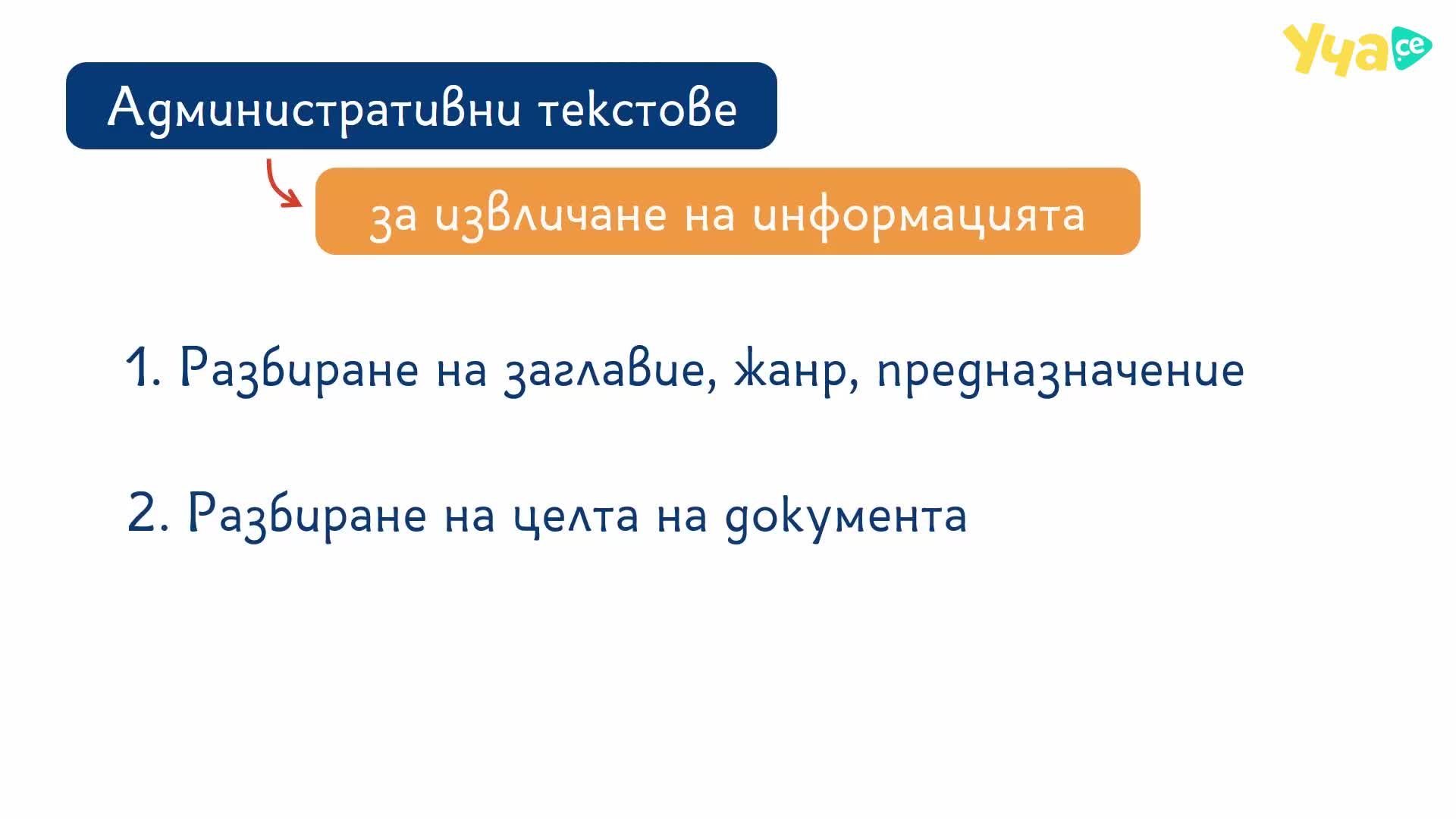 Уча.се

Административни текстове

за извличане на информацията

1. Разбиране на заглавие, жанр, предназначение

2. Разбиране на целта на документа